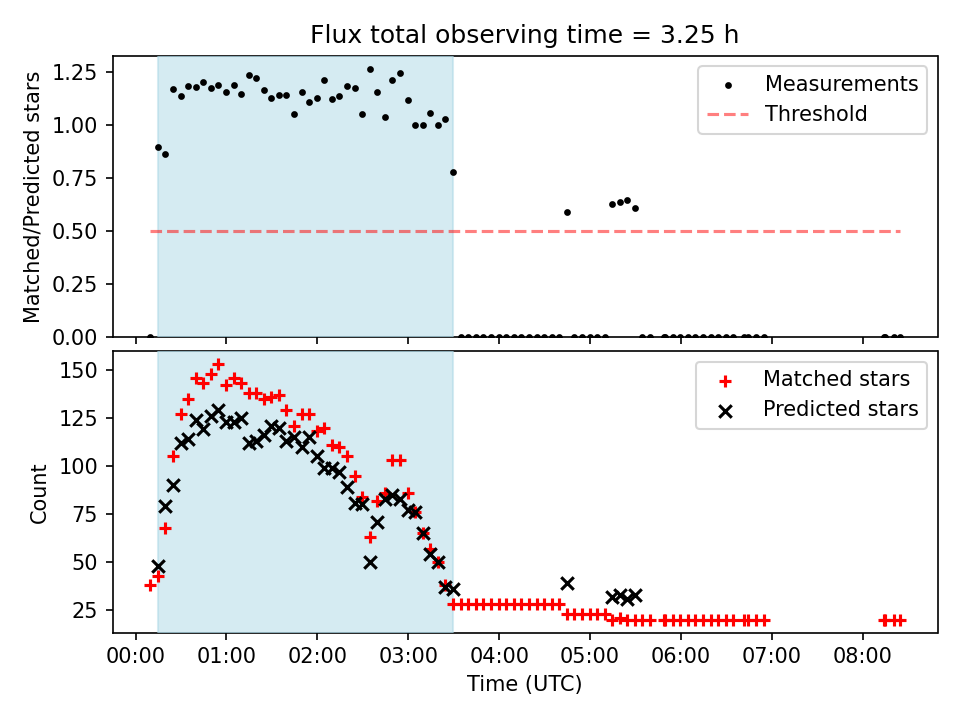 Flux total observing time = 3.25 h

Matched/Predicted stars

1.25
1.00
0.75
0.50
0.25
0.00

Measurements
Threshold

Count

150
125
100
75
50
25

Matched stars
Predicted stars

00:00 01:00 02:00 03:00 04:00 05:00 06:00 07:00 08:00

Time (UTC)